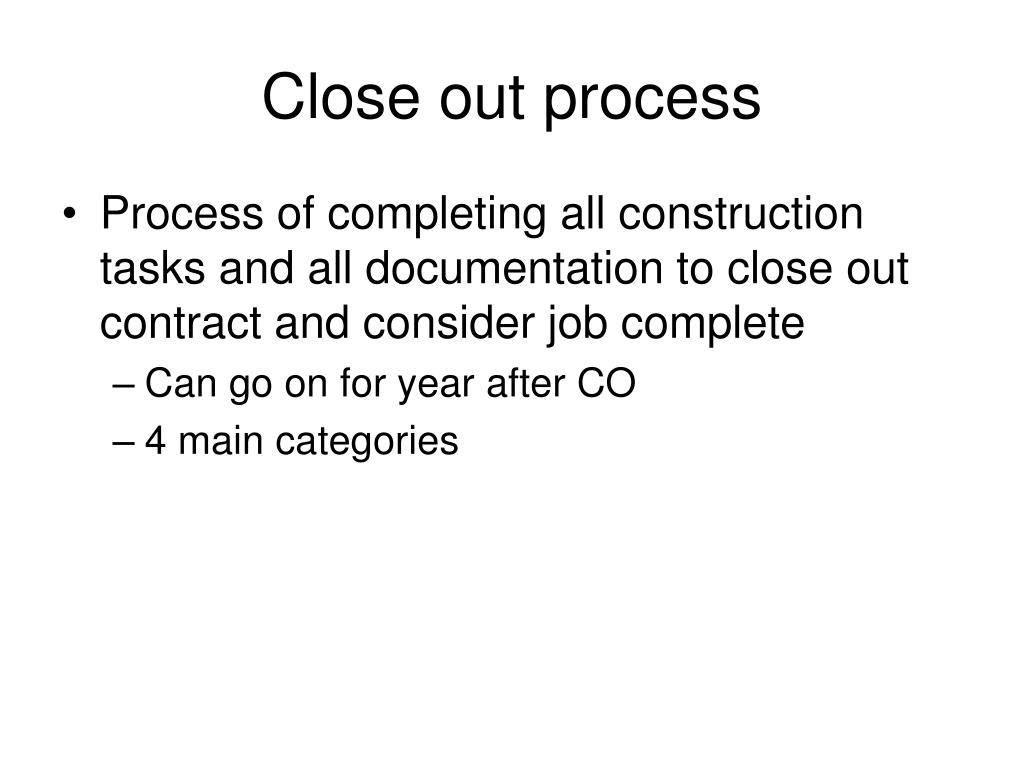 Close out process

• Process of completing all construction tasks and all documentation to close out contract and consider job complete
– Can go on for year after CO
– 4 main categories